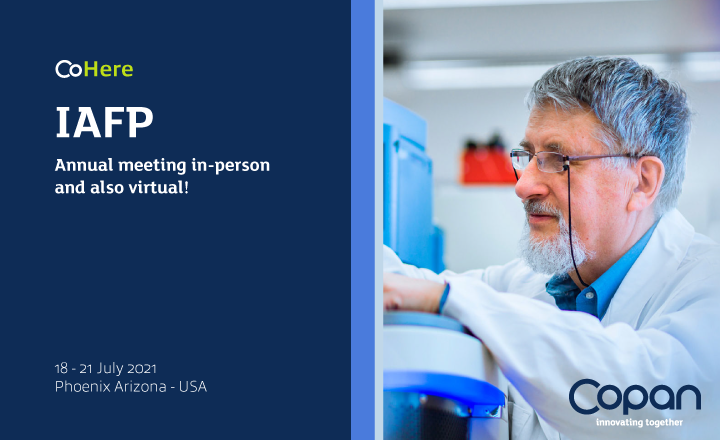 CoHere

IAFP

Annual meeting in-person and also virtual!

18 - 21 July 2021
Phoenix Arizona - USA

Copan
innovating together